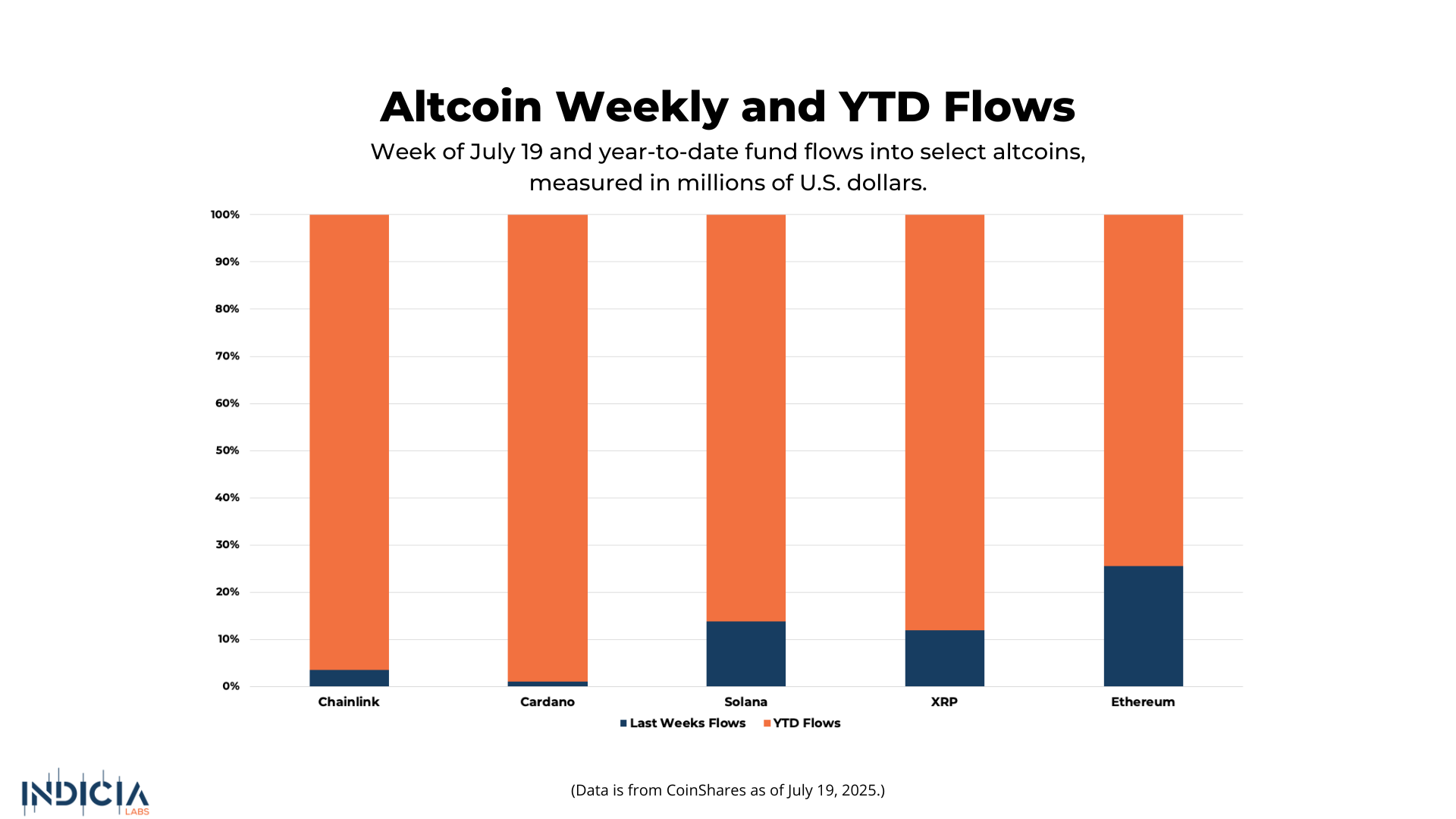 Altcoin Weekly and YTD Flows

Week of July 19 and year-to-date fund flows into select altcoins, measured in millions of U.S. dollars.

100%
90%
80%
70%
60%
50%
40%
30%
20%
10%
0%

Chainlink
Cardano
Solana
XRP
Ethereum

Last Weeks Flows
YTD Flows

INDICIA LABS

(Data is from CoinShares as of July 19, 2025.)